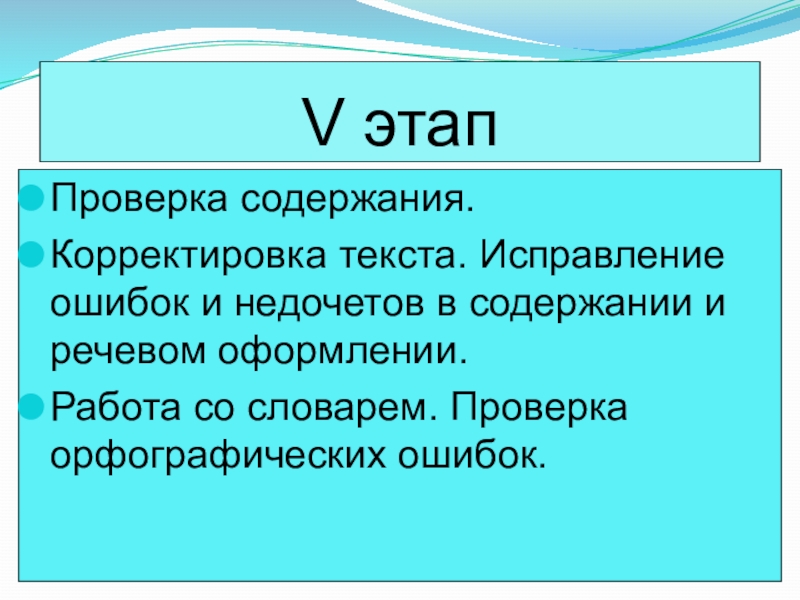 V этап

Проверка содержания.

Корректировка текста. Исправление ошибок и недочетов в содержании и речевом оформлении.

Работа со словарем. Проверка орфографических ошибок.